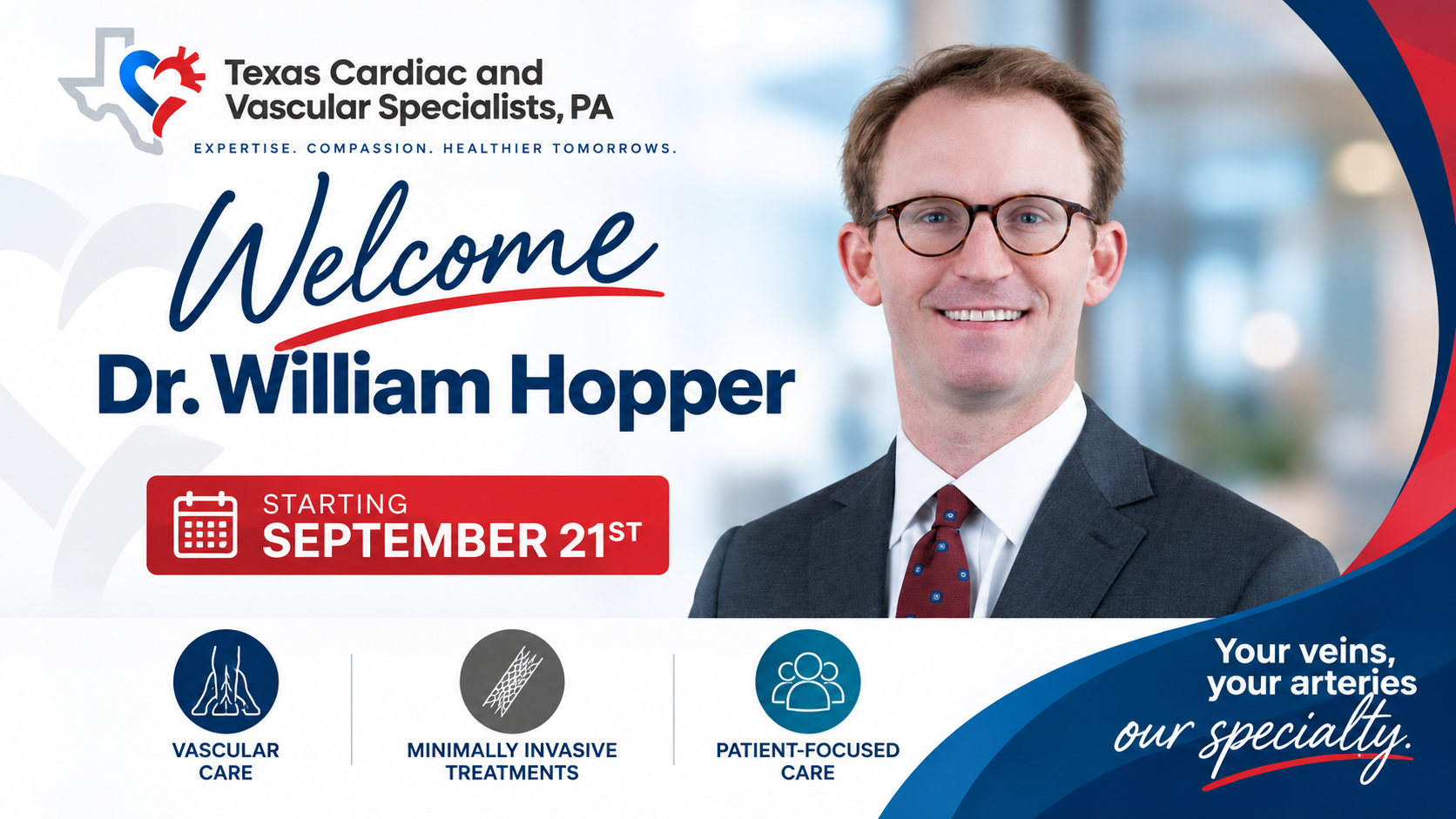 Texas Cardiac and Vascular Specialists, PA

EXPERTISE. COMPASSION. HEALTHIER TOMORROWS.

Welcome

Dr. William Hopper

STARTING
SEPTEMBER 21ST

VASCULAR CARE

MINIMALLY INVASIVE TREATMENTS

PATIENT-FOCUSED CARE

Your veins, your arteries our specialty.